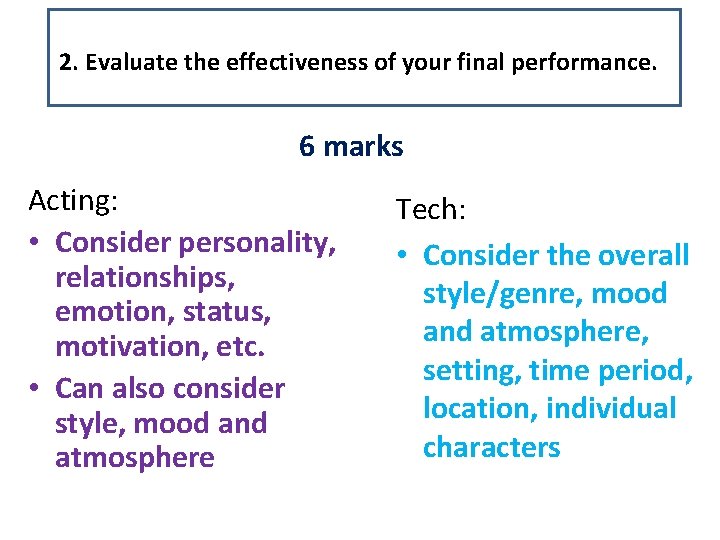 2. Evaluate the effectiveness of your final performance.

6 marks

Acting:
• Consider personality, relationships, emotion, status, motivation, etc.
• Can also consider style, mood and atmosphere

Tech:
• Consider the overall style/genre, mood and atmosphere, setting, time period, location, individual characters